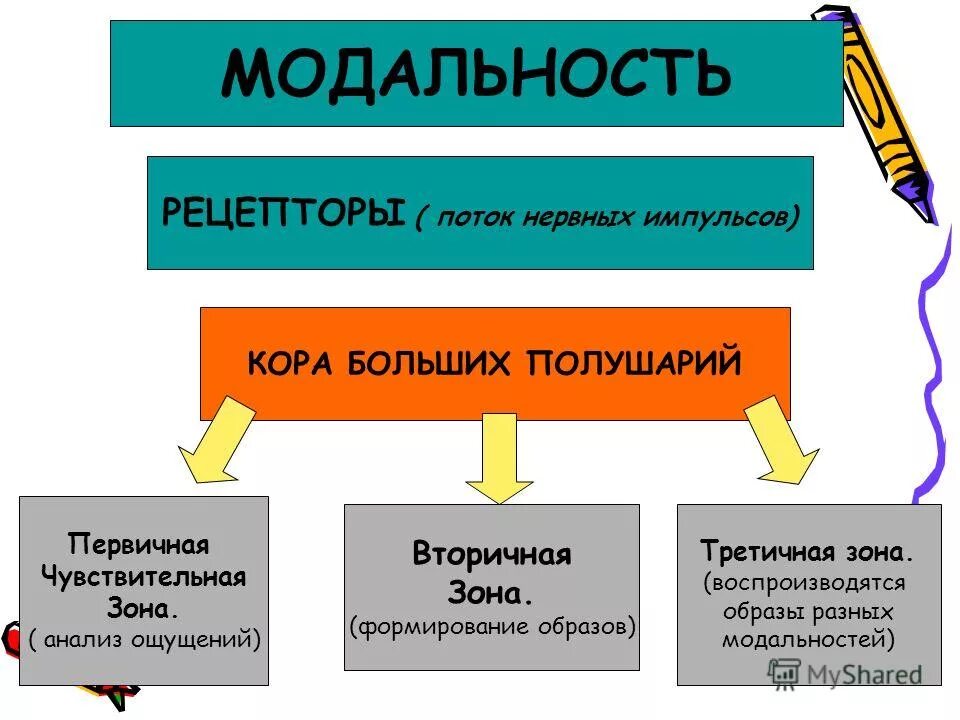 МОДАЛЬНОСТЬ

РЕЦЕПТОРЫ ( поток нервных импульсов)

КОРА БОЛЬШИХ ПОЛУШАРИЙ

Первичная Чувствительная Зона. ( анализ ощущений)

Вторичная Зона. (формирование образов)

Третичная зона. (воспроизводятся образы разных модальностей)

MyShared